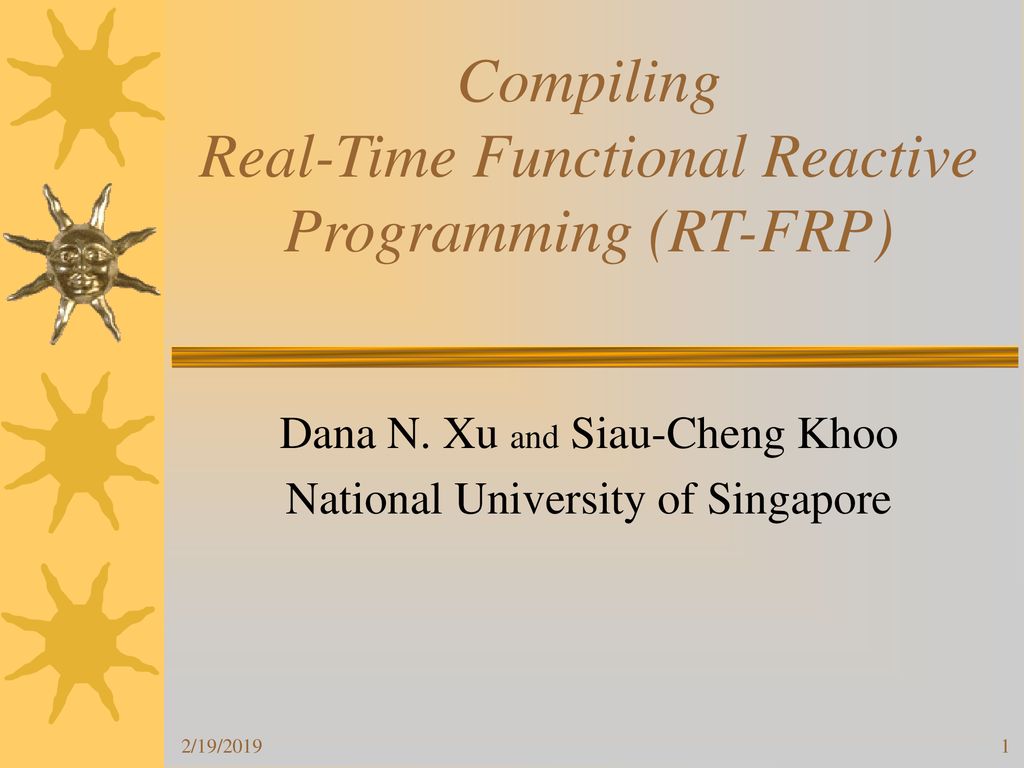 Compiling
Real-Time Functional Reactive Programming (RT-FRP)

Dana N. Xu and Siau-Cheng Khoo
National University of Singapore

2/19/2019

1